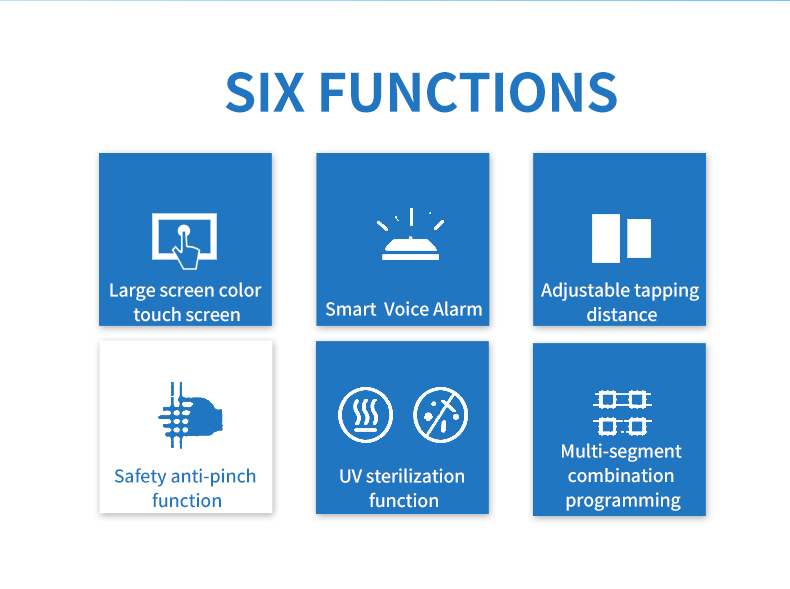 SIX FUNCTIONS

Large screen color touch screen

Smart Voice Alarm

Adjustable tapping distance

Safety anti-pinch function

UV sterilization function

Multi-segment combination programming